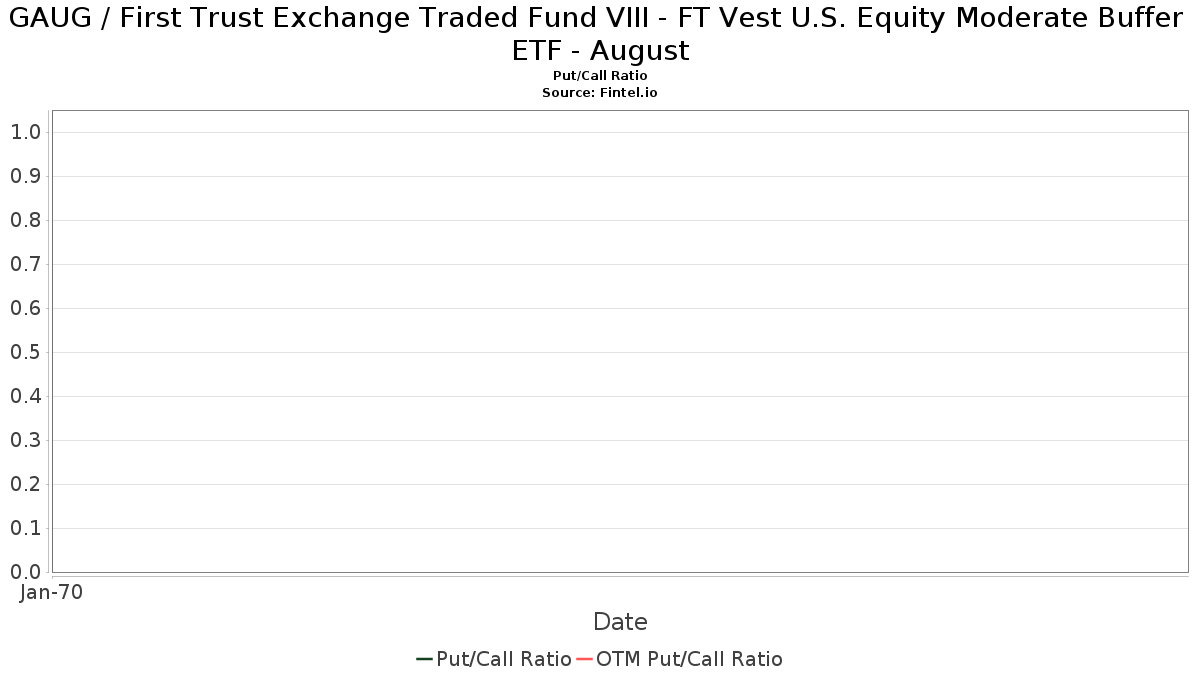 GAUG / First Trust Exchange Traded Fund VIII - FT Vest U.S. Equity Moderate Buffer ETF - August
Put/Call Ratio
Source: Fintel.io

1.0
0.9
0.8
0.7
0.6
0.5
0.4
0.3
0.2
0.1
0.0

Jan-70

Date

Put/Call Ratio
OTM Put/Call Ratio